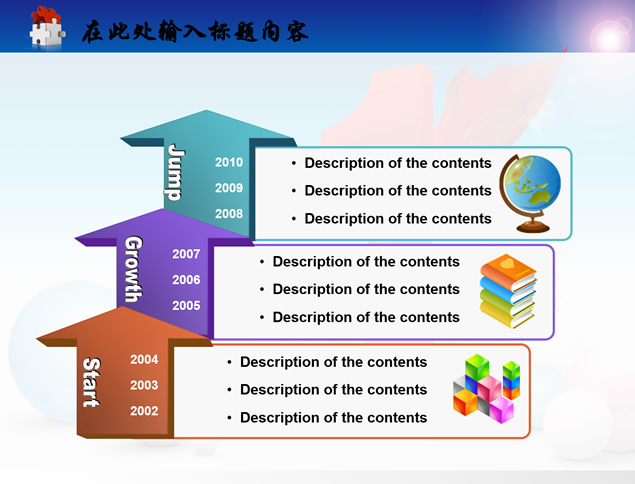 在此处输入标题内容

Jump

2010
2009
2008

• Description of the contents
• Description of the contents
• Description of the contents

Growth

2007
2006
2005

• Description of the contents
• Description of the contents
• Description of the contents

Start

2004
2003
2002

• Description of the contents
• Description of the contents
• Description of the contents